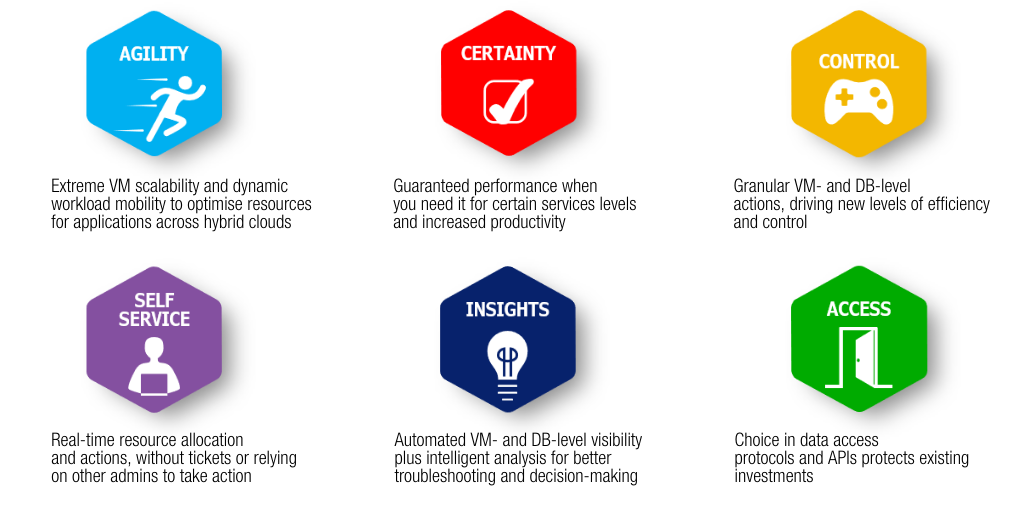 AGILITY

Extreme VM scalability and dynamic workload mobility to optimise resources for applications across hybrid clouds

CERTAINTY

Guaranteed performance when you need it for certain services levels and increased productivity

CONTROL

Granular VM- and DB-level actions, driving new levels of efficiency and control

SELF SERVICE

Real-time resource allocation and actions, without tickets or relying on other admins to take action

INSIGHTS

Automated VM- and DB-level visibility plus intelligent analysis for better troubleshooting and decision-making

ACCESS

Choice in data access protocols and APIs protects existing investments